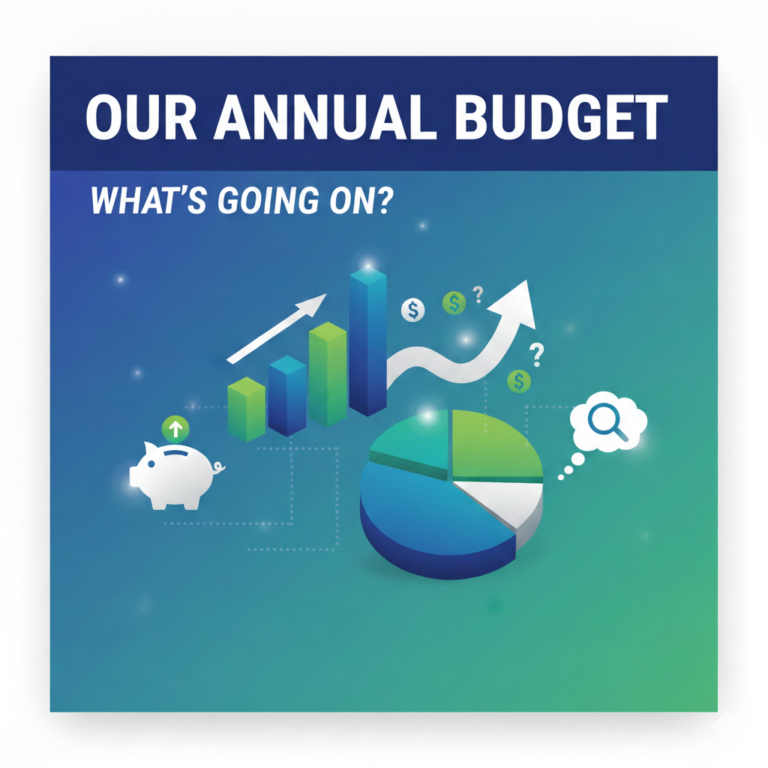 OUR ANNUAL BUDGET

WHAT'S GOING ON?

$ $ ?

?

$